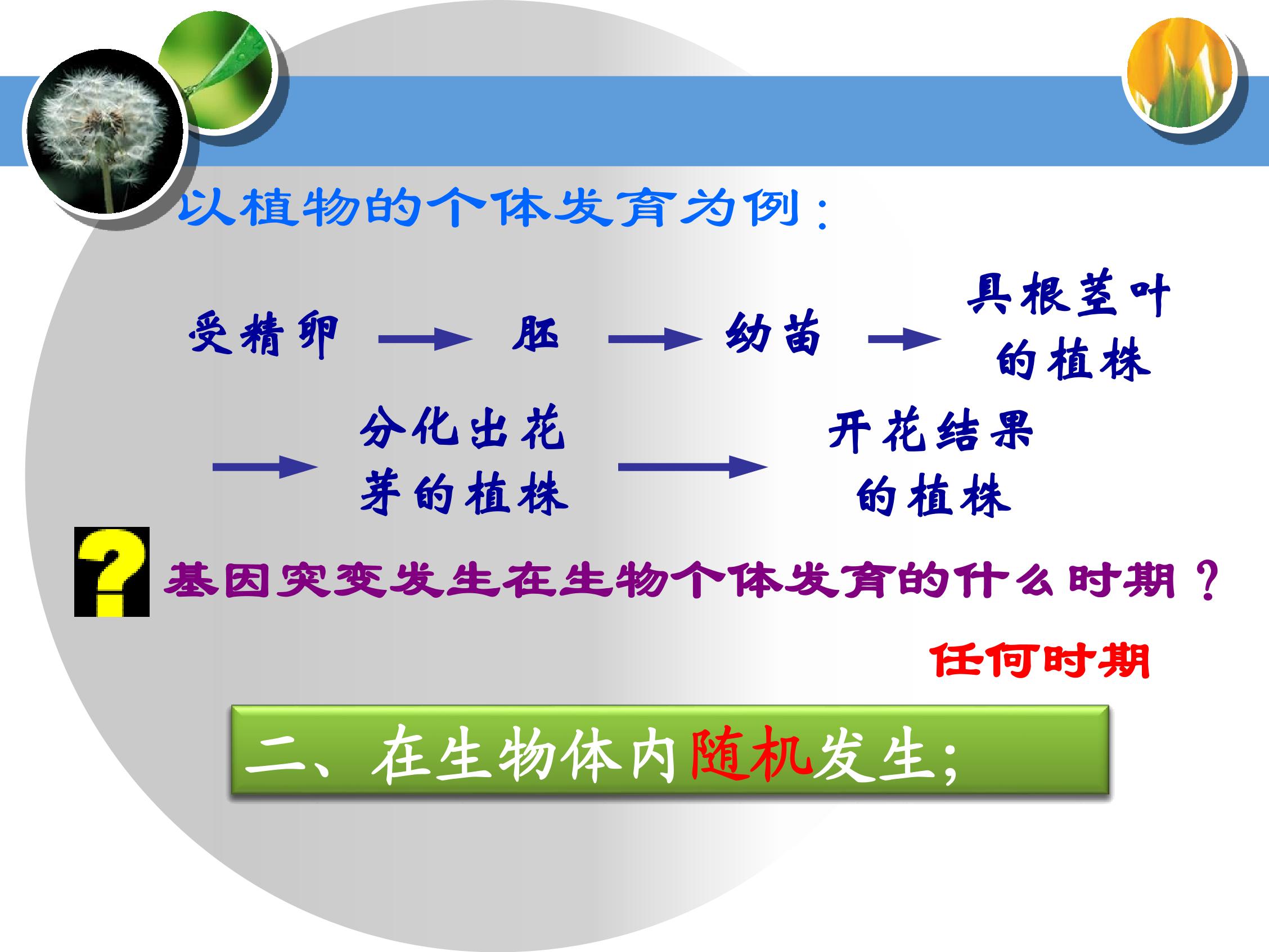 以植物的个体发育为例：

受精卵 → 胚 → 幼苗 → 具根茎叶的植株

→ 分化出花芽的植株 → 开花结果的植株

?

基因突变发生在生物个体发育的什么时期？

任何时期

二、在生物体内随机发生；